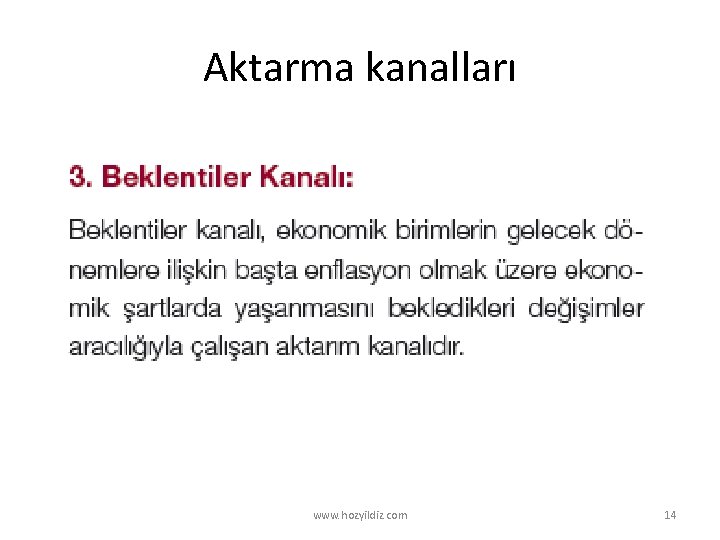 Aktarma kanalları

3. Beklentiler Kanalı:

Beklentiler kanalı, ekonomik birimlerin gelecek dönemlere ilişkin başta enflasyon olmak üzere ekonomik şartlarda yaşanmasını bekledikleri değişimler aracılığıyla çalışan aktarım kanalıdır.

www.hozyildiz.com

14